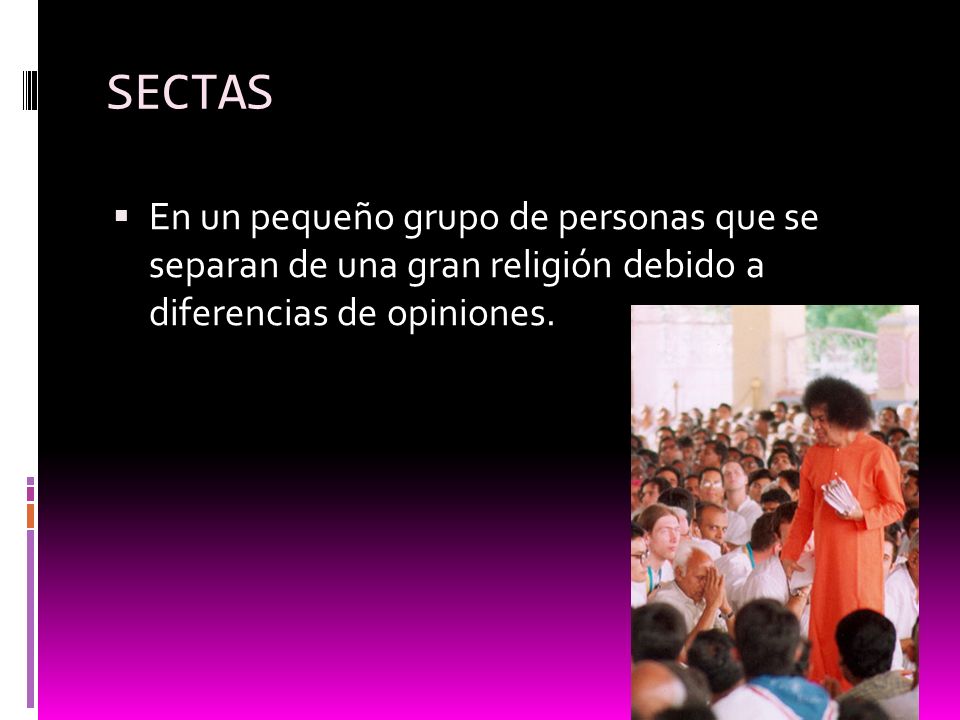 SECTAS

▪ En un pequeño grupo de personas que se separan de una gran religión debido a diferencias de opiniones.